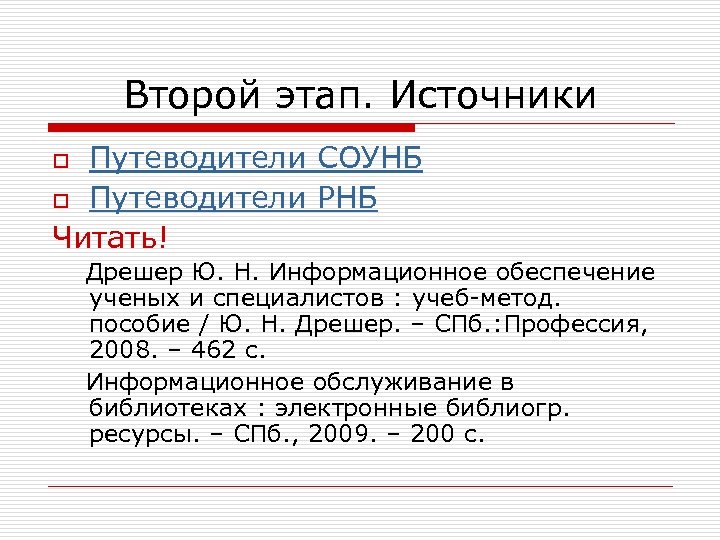 Второй этап. Источники

Путеводители СОУНБ

Путеводители РНБ

Читать!

Дрешер Ю. Н. Информационное обеспечение ученых и специалистов : учеб-метод. пособие / Ю. Н. Дрешер. – СПб.:Профессия, 2008. – 462 с.

Информационное обслуживание в библиотеках : электронные библиогр. ресурсы. – СПб., 2009. – 200 с.